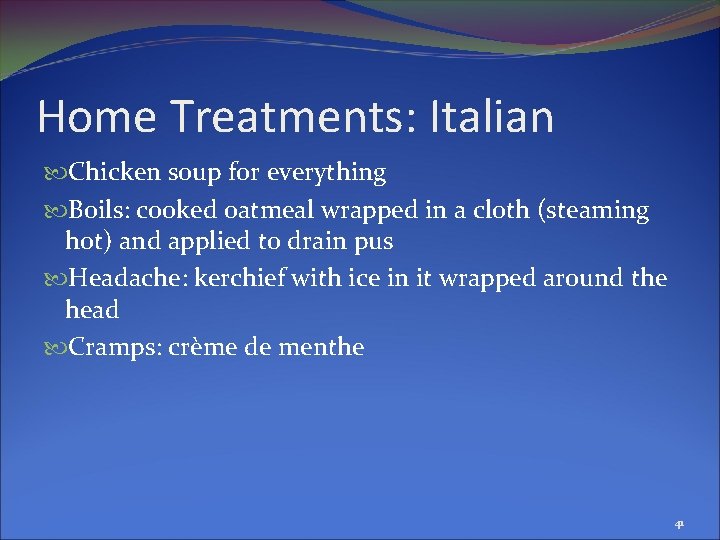 Home Treatments: Italian

Chicken soup for everything

Boils: cooked oatmeal wrapped in a cloth (steaming hot) and applied to drain pus

Headache: kerchief with ice in it wrapped around the head

Cramps: crème de menthe

41